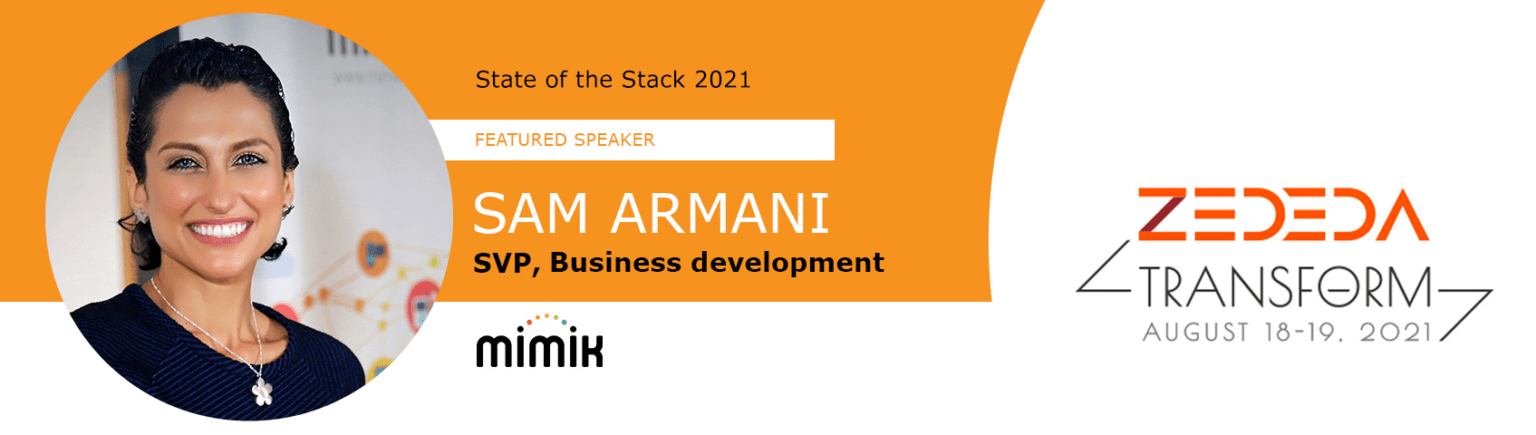 State of the Stack 2021

FEATURED SPEAKER

SAM ARMANI

SVP, Business development

mimik

ZEDEDA

TRANSFORM

AUGUST 18-19, 2021